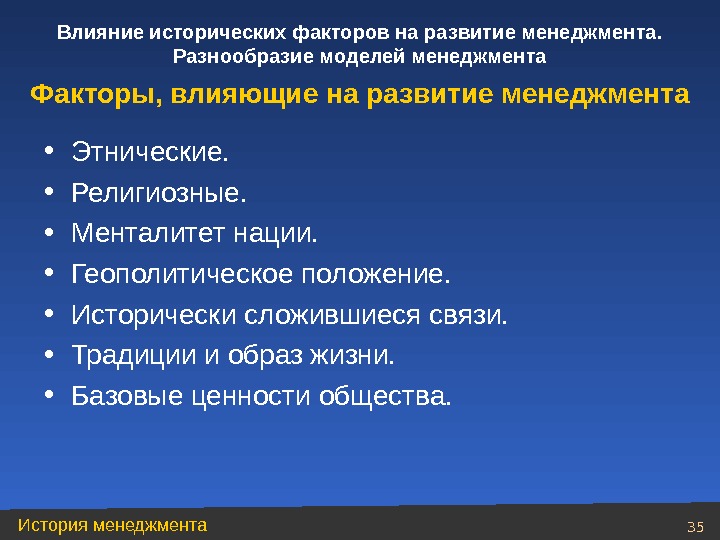 Влияние исторических факторов на развитие менеджмента. Разнообразие моделей менеджмента

Факторы, влияющие на развитие менеджмента

• Этнические.
• Религиозные.
• Менталитет нации.
• Геополитическое положение.
• Исторически сложившиеся связи.
• Традиции и образ жизни.
• Базовые ценности общества.

История менеджмента

35